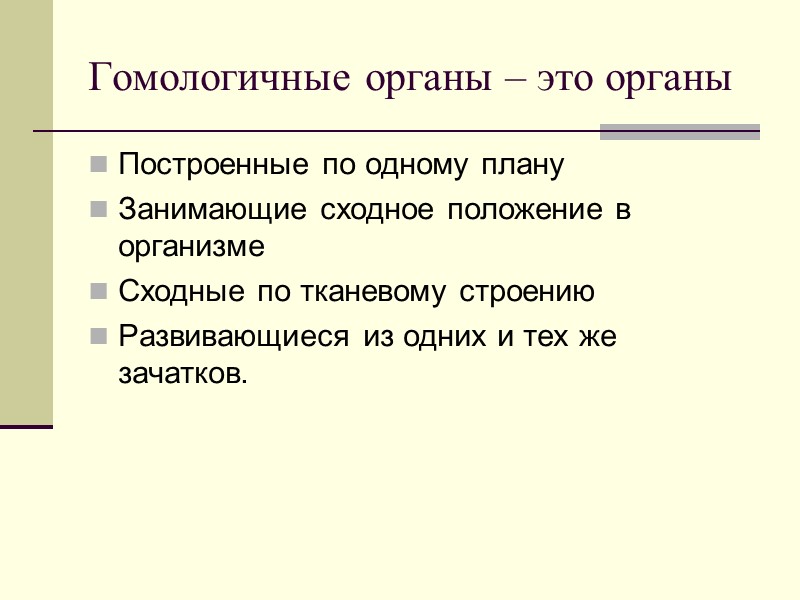 Гомологичные органы – это органы

- Построенные по одному плану
- Занимающие сходное положение в организме
- Сходные по тканевому строению
- Развивающиеся из одних и тех же зачатков.